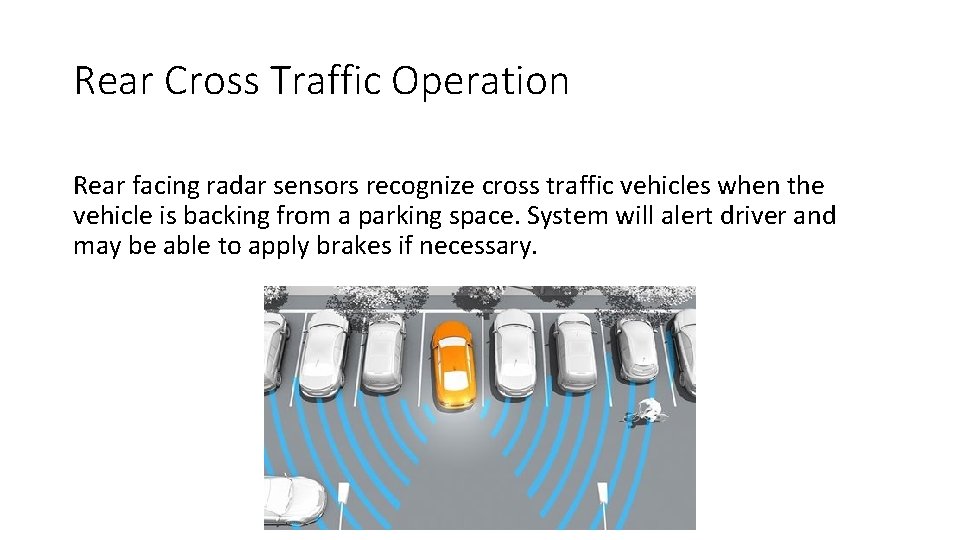 Rear Cross Traffic Operation

Rear facing radar sensors recognize cross traffic vehicles when the vehicle is backing from a parking space. System will alert driver and may be able to apply brakes if necessary.